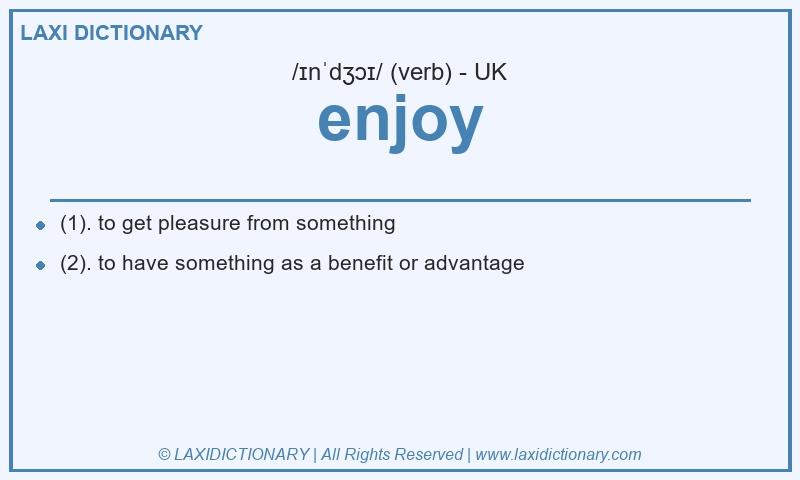 LAXI DICTIONARY

/ɪnˈdʒɔɪ/ (verb) - UK

enjoy

- (1). to get pleasure from something
- (2). to have something as a benefit or advantage

© LAXIDICTIONARY | All Rights Reserved | www.laxidictionary.com